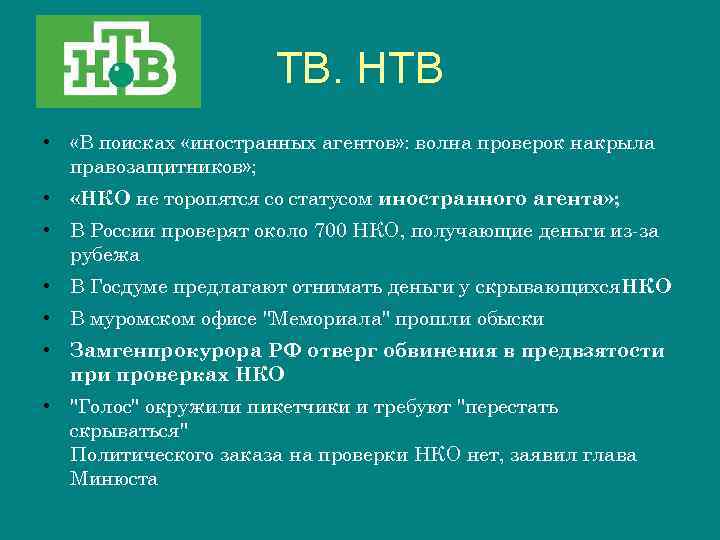 НТВ

ТВ. НТВ

• «В поисках «иностранных агентов»: волна проверок накрыла правозащитников»;
• «НКО не торопятся со статусом иностранного агента»;
• В России проверят около 700 НКО, получающие деньги из-за рубежа
• В Госдуме предлагают отнимать деньги у скрывающихсяНКО
• В муромском офисе "Мемориала" прошли обыски
• Замгенпрокурора РФ отверг обвинения в предвзятости при проверках НКО
• "Голос" окружили пикетчики и требуют "перестать скрываться"
Политического заказа на проверки НКО нет, заявил глава Минюста